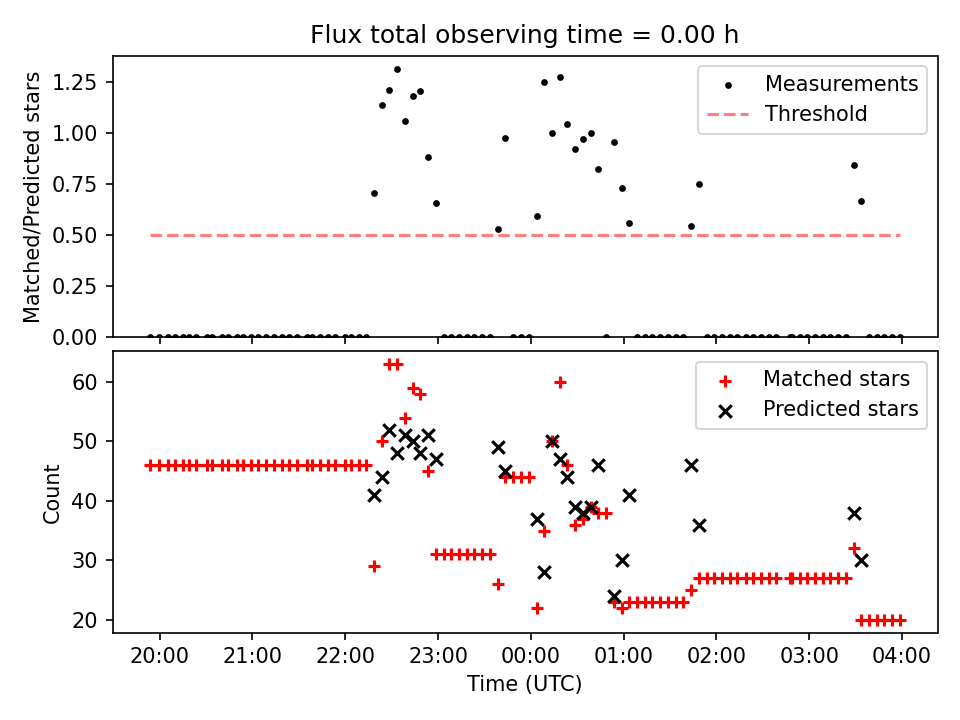 Flux total observing time = 0.00 h

Matched/Predicted stars

1.25
1.00
0.75
0.50
0.25
0.00

Measurements
Threshold

Count

60
50
40
30
20

Matched stars
Predicted stars

20:00 21:00 22:00 23:00 00:00 01:00 02:00 03:00 04:00

Time (UTC)